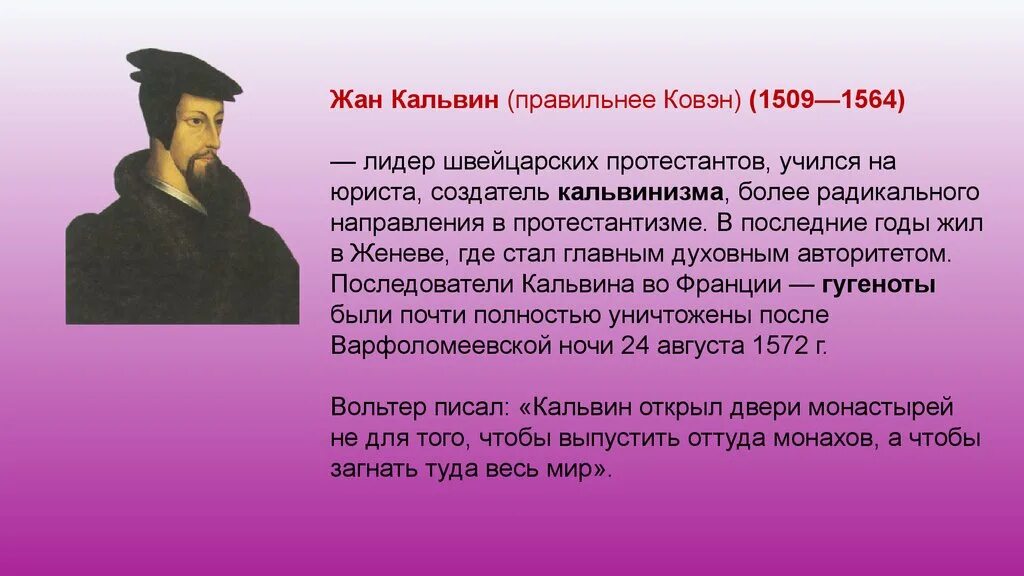 Жан Кальвин (правильнее Ковэн) (1509—1564)

— лидер швейцарских протестантов, учился на юриста, создатель кальвинизма, более радикального направления в протестантизме. В последние годы жил в Женеве, где стал главным духовным авторитетом. Последователи Кальвина во Франции — гугеноты были почти полностью уничтожены после Варфоломеевской ночи 24 августа 1572 г.

Вольтер писал: «Кальвин открыл двери монастырей не для того, чтобы выпустить оттуда монахов, а чтобы загнать туда весь мир».